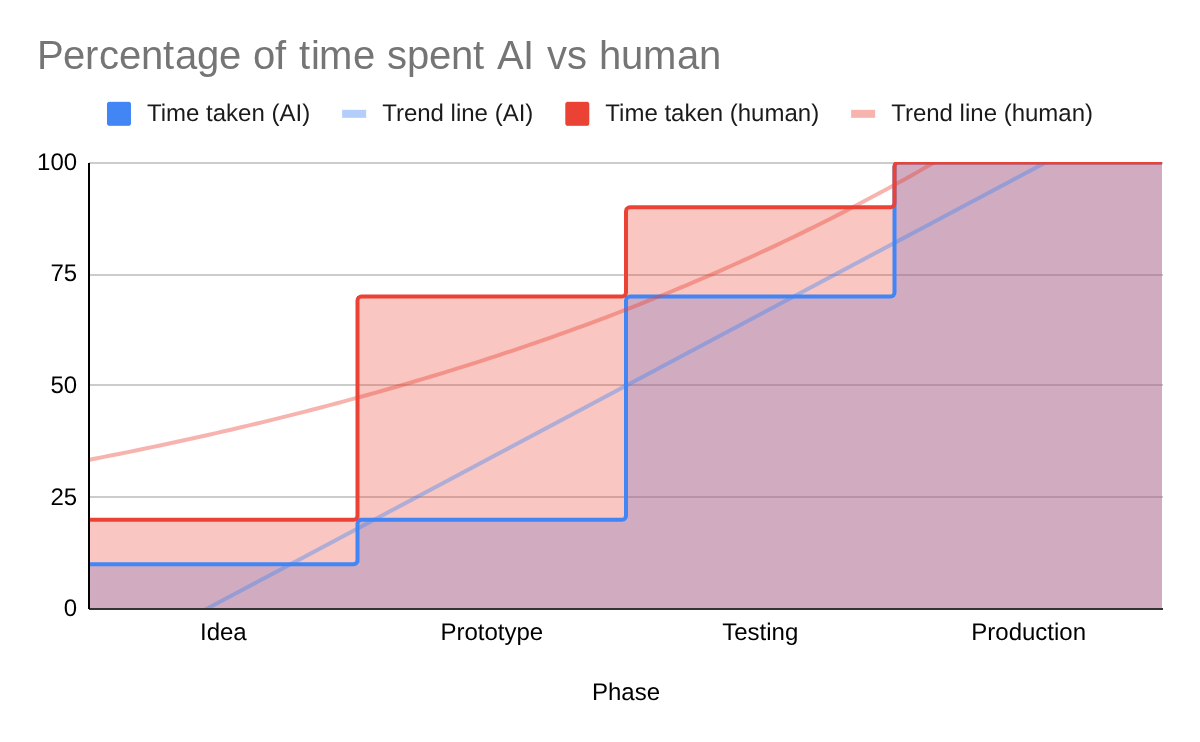 Percentage of time spent AI vs human

Time taken (AI) Trend line (AI) Time taken (human) Trend line (human)

100
75
50
25
0

Idea
Prototype
Testing
Production

Phase